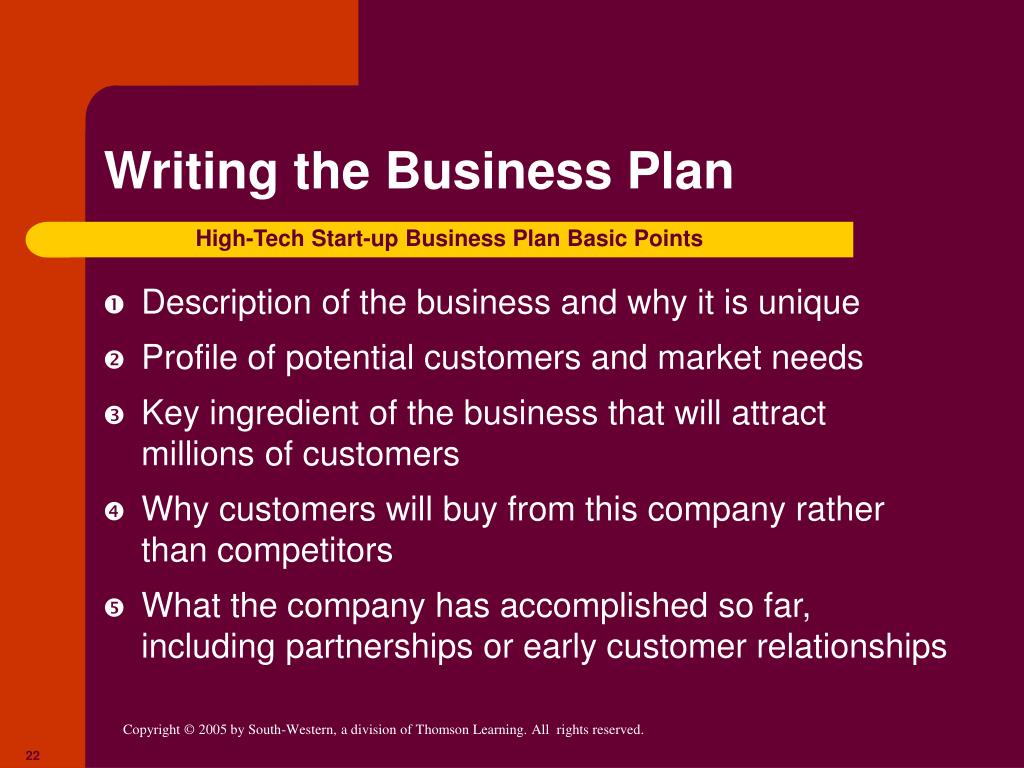 Writing the Business Plan

High-Tech Start-up Business Plan Basic Points

❶ Description of the business and why it is unique

❷ Profile of potential customers and market needs

❸ Key ingredient of the business that will attract millions of customers

❹ Why customers will buy from this company rather than competitors

❺ What the company has accomplished so far, including partnerships or early customer relationships

Copyright © 2005 by South-Western, a division of Thomson Learning. All rights reserved.

22